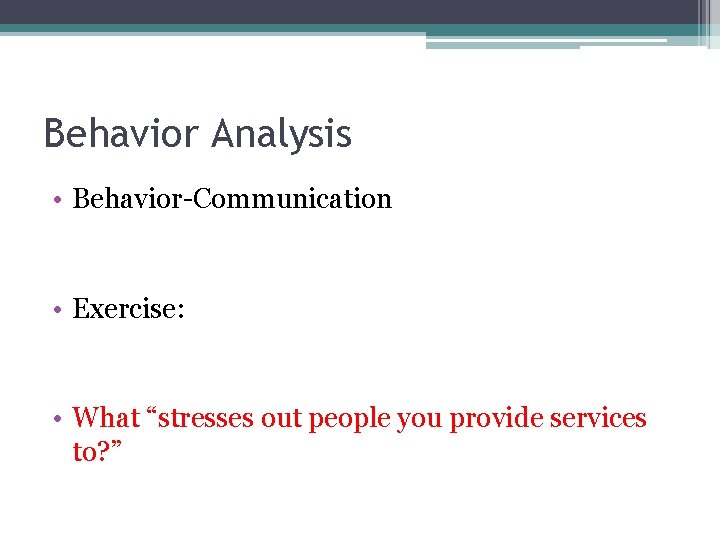 Behavior Analysis

• Behavior-Communication

• Exercise:

• What “stresses out people you provide services to?”